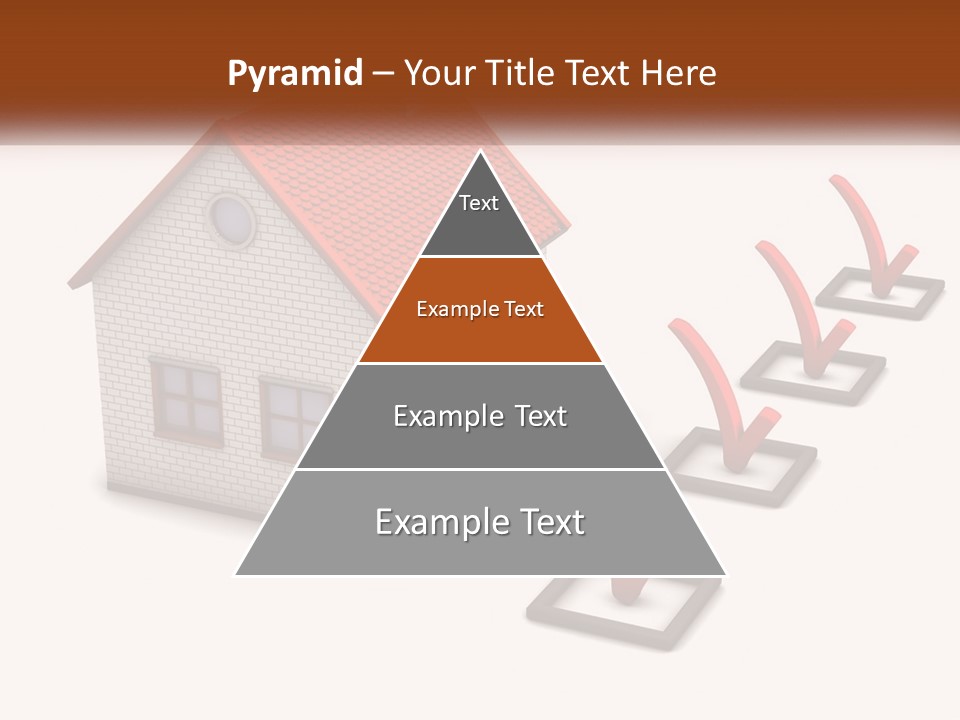 Pyramid – Your Title Text Here

Text

Example Text

Example Text

Example Text